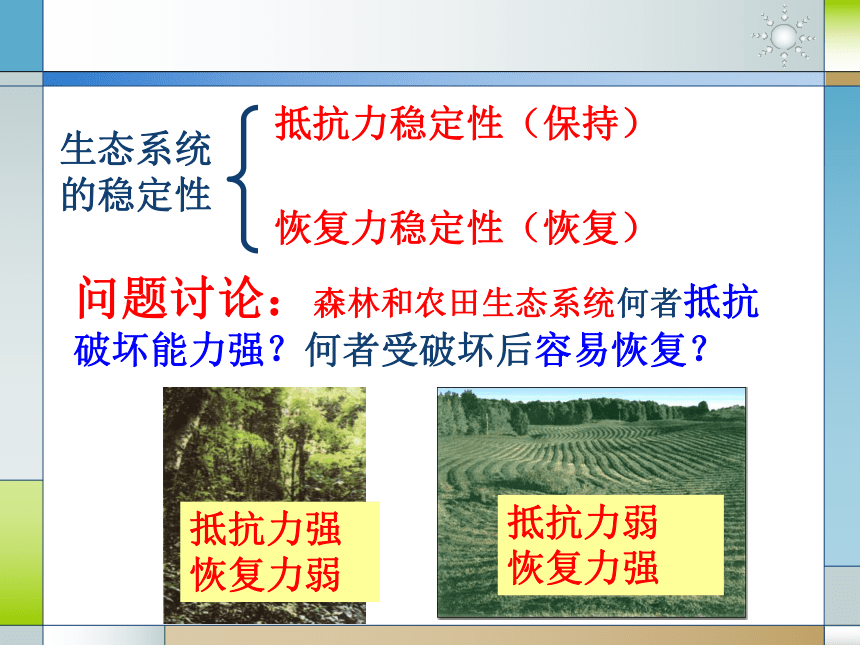 生态系统的稳定性

抵抗力稳定性（保持）

恢复力稳定性（恢复）

问题讨论：森林和农田生态系统何者抵抗破坏能力强？何者受破坏后容易恢复？

抵抗力强
恢复力弱

抵抗力弱
恢复力强